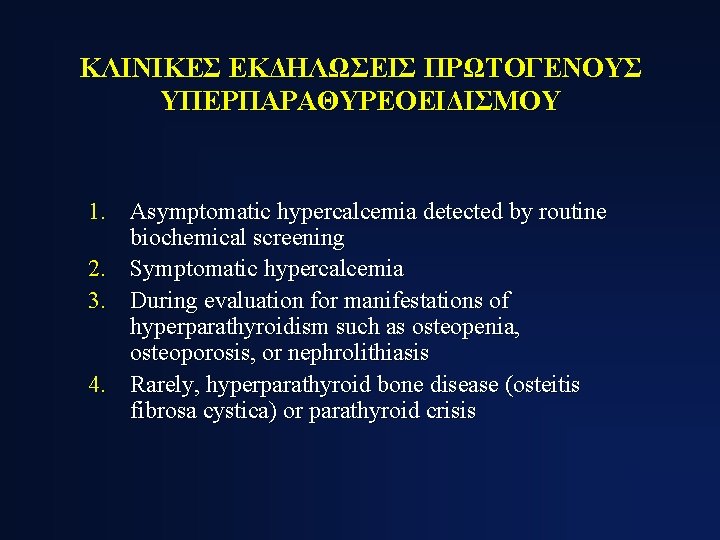 ΚΛΙΝΙΚΕΣ ΕΚΔΗΛΩΣΕΙΣ ΠΡΩΤΟΓΕΝΟΥΣ ΥΠΕΡΠΑΡΑΘΥΡΕΟΕΙΔΙΣΜΟΥ

1. Asymptomatic hypercalcemia detected by routine biochemical screening
2. Symptomatic hypercalcemia
3. During evaluation for manifestations of hyperparathyroidism such as osteopenia, osteoporosis, or nephrolithiasis
4. Rarely, hyperparathyroid bone disease (osteitis fibrosa cystica) or parathyroid crisis